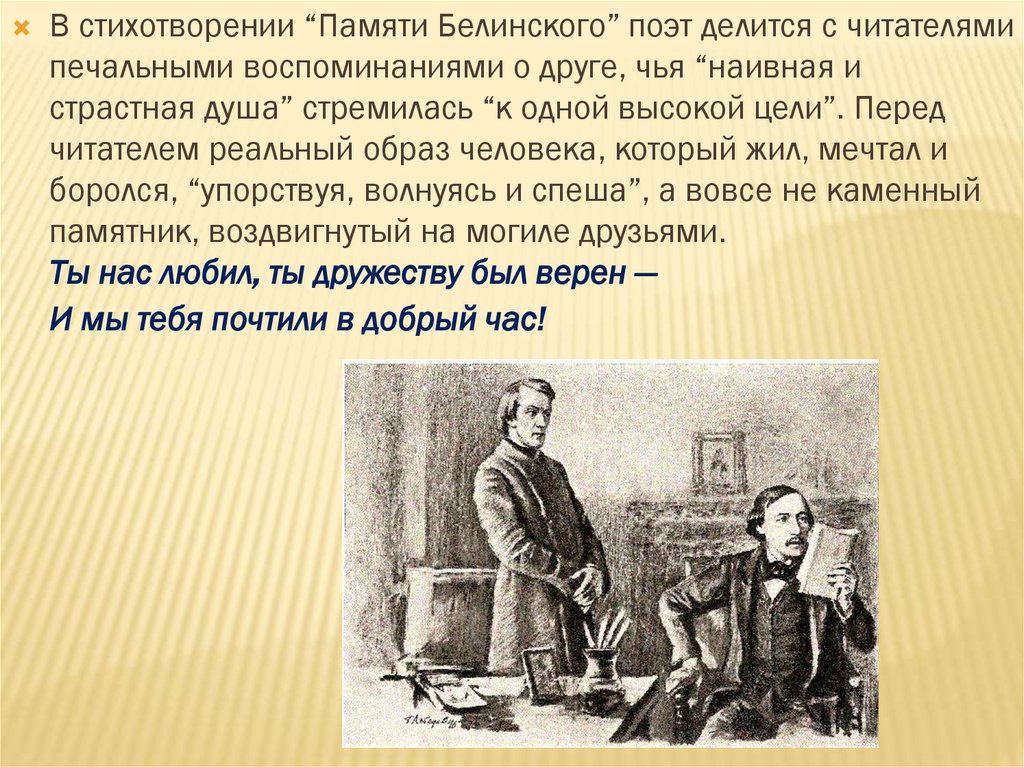 В стихотворении “Памяти Белинского” поэт делится с читателями печальными воспоминаниями о друге, чья “наивная и страстная душа” стремилась “к одной высокой цели”. Перед читателем реальный образ человека, который жил, мечтал и боролся, “упорствуя, волнуясь и спеша”, а вовсе не каменный памятник, воздвигнутый на могиле друзьями.

Ты нас любил, ты дружеству был верен —
И мы тебя почтили в добрый час!